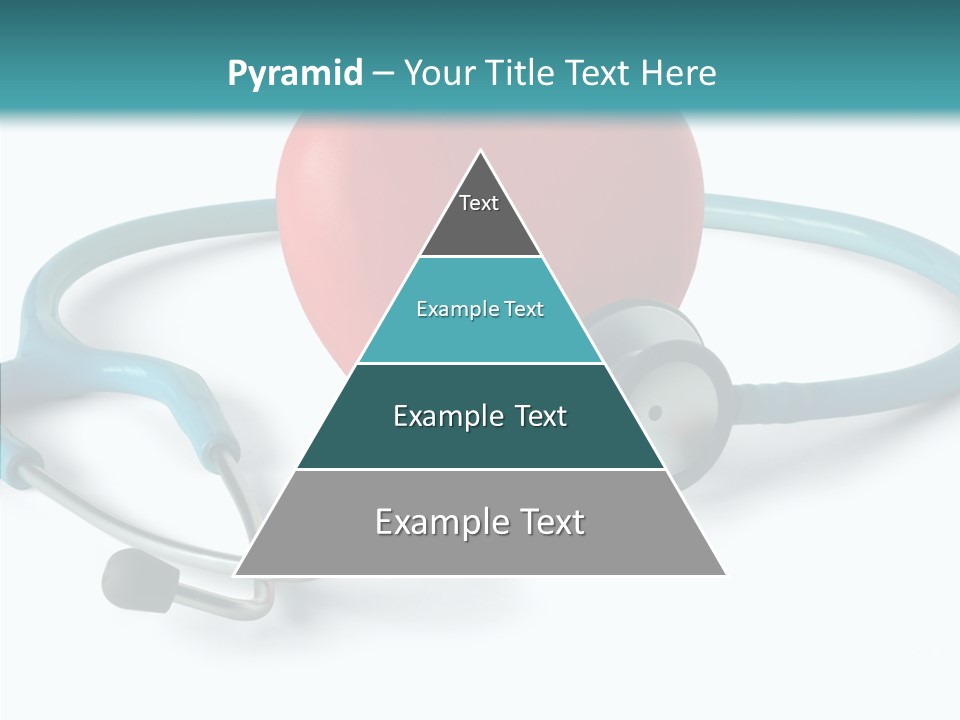 Pyramid – Your Title Text Here

Text

Example Text

Example Text

Example Text